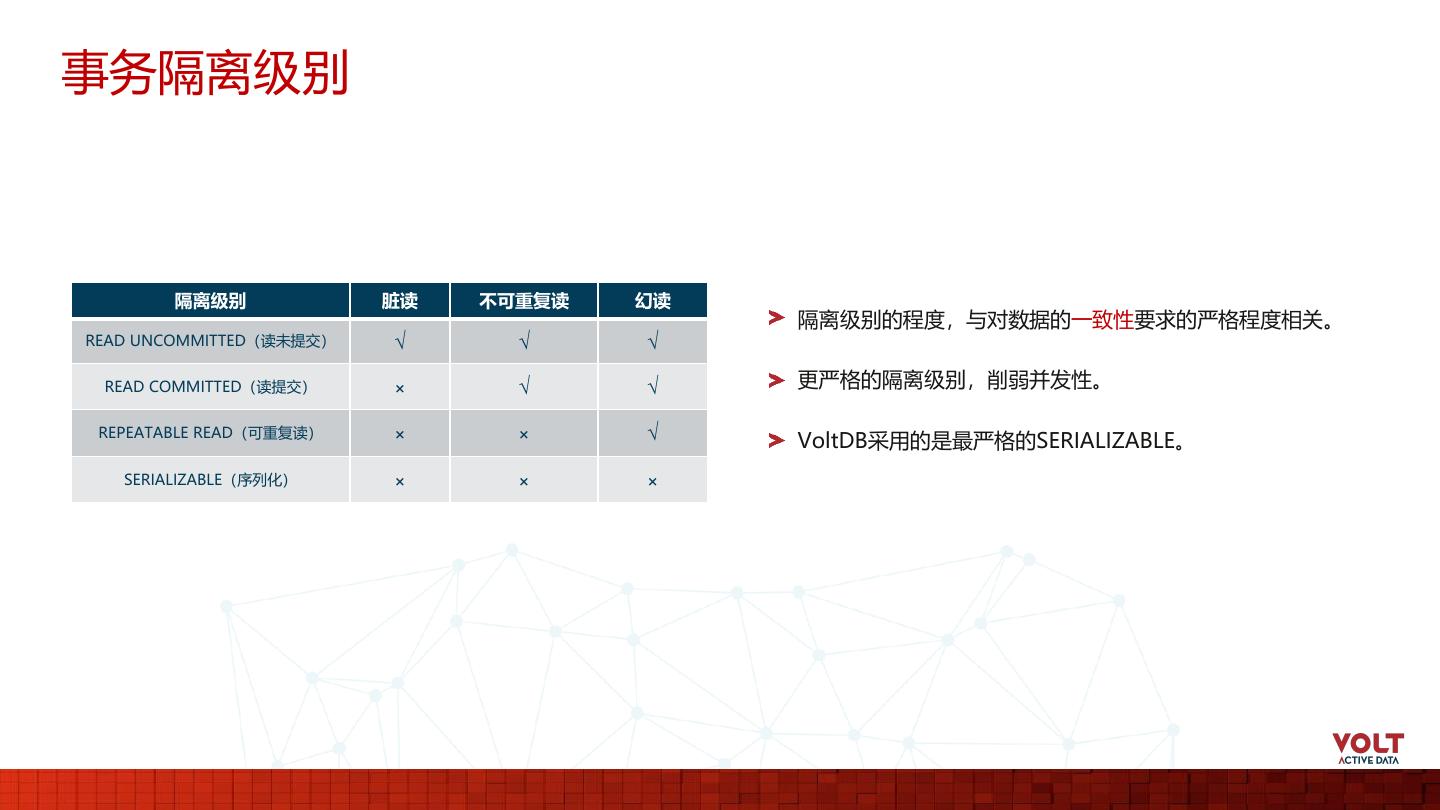 事务隔离级别

| 隔离级别 | 脏读 | 不可重复读 | 幻读 |
|---|---|---|---|
| READ UNCOMMITTED（读未提交） | √ | √ | √ |
| READ COMMITTED（读提交） | × | √ | √ |
| REPEATABLE READ（可重复读） | × | × | √ |
| SERIALIZABLE（序列化） | × | × | × |

隔离级别的程度，与对数据的一致性要求的严格程度相关。

更严格的隔离级别，削弱并发性。

VoltDB采用的是最严格的SERIALIZABLE。

VOLT
ACTIVE DATA